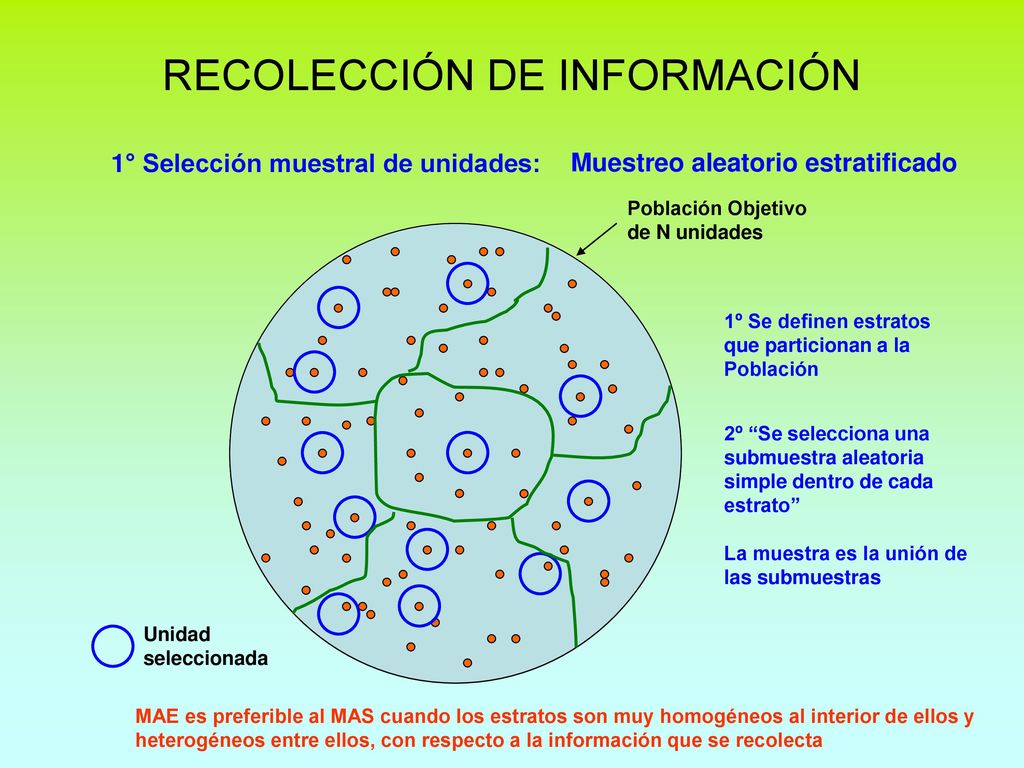 RECOLECCIÓN DE INFORMACIÓN

1° Selección muestral de unidades:

Muestreo aleatorio estratificado

Población Objetivo de N unidades

1º Se definen estratos que particionan a la Población

2º “Se selecciona una submuestra aleatoria simple dentro de cada estrato”

La muestra es la unión de las submuestras

Unidad seleccionada

MAE es preferible al MAS cuando los estratos son muy homogéneos al interior de ellos y heterogéneos entre ellos, con respecto a la información que se recolecta